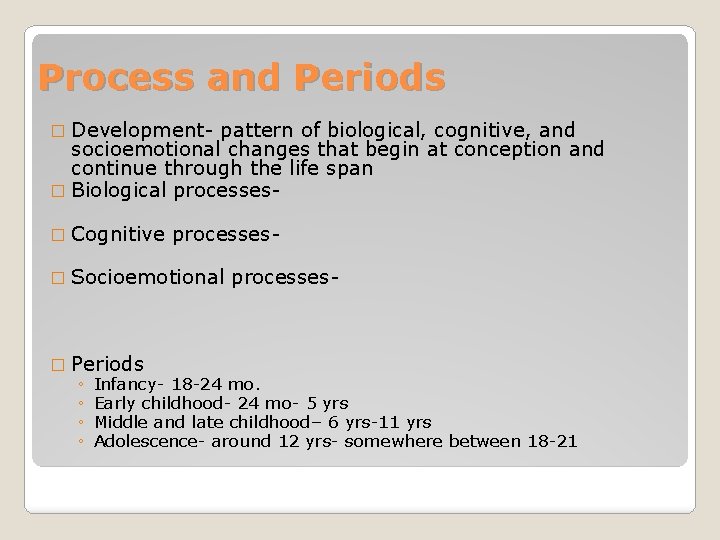 Process and Periods

□ Development- pattern of biological, cognitive, and socioemotional changes that begin at conception and continue through the life span
□ Biological processes-

□ Cognitive processes-

□ Socioemotional processes-

□ Periods
◦ Infancy- 18-24 mo.
◦ Early childhood- 24 mo- 5 yrs
◦ Middle and late childhood– 6 yrs-11 yrs
◦ Adolescence- around 12 yrs- somewhere between 18-21